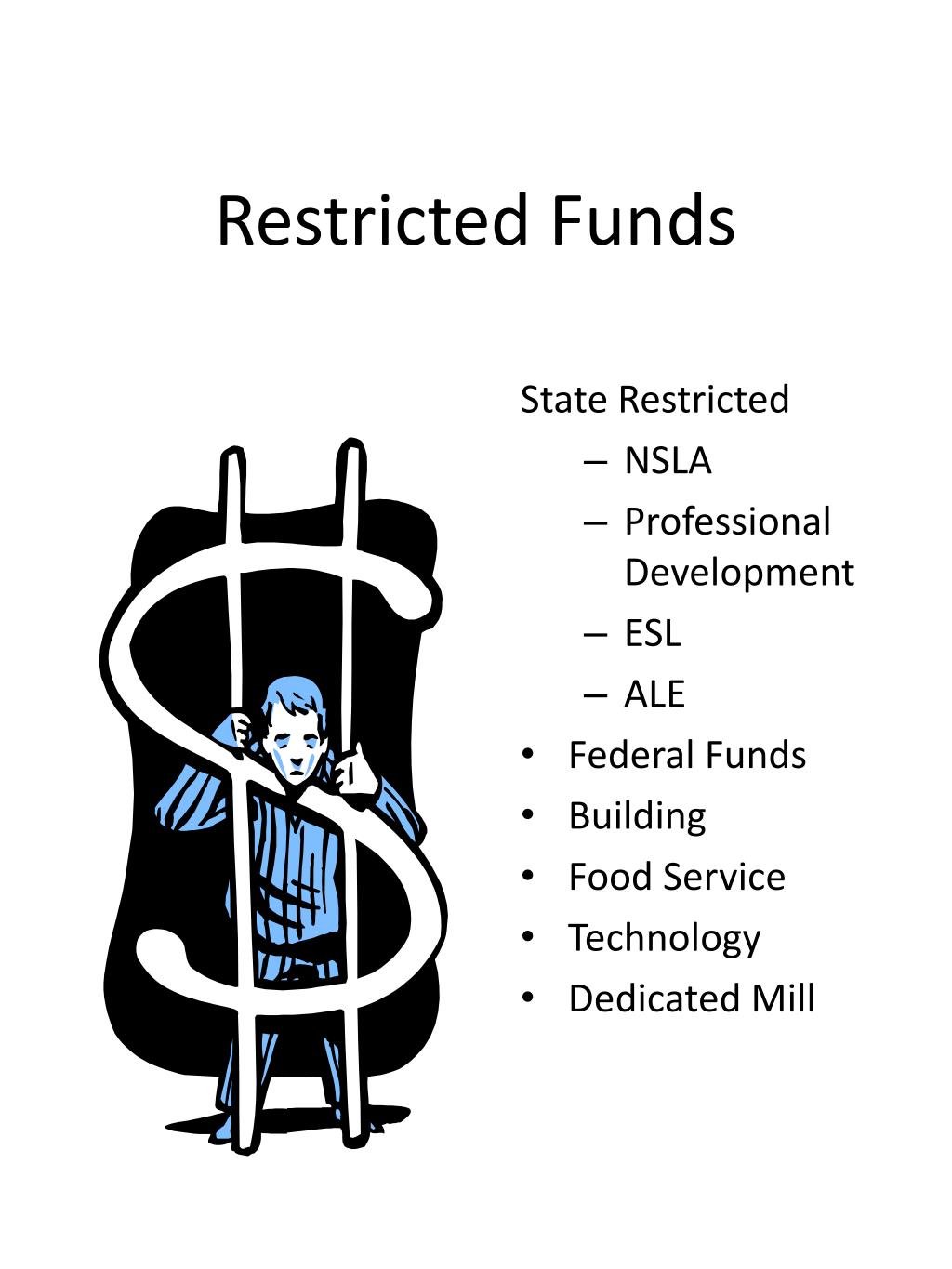 Restricted Funds

State Restricted
– NSLA
– Professional Development
– ESL
– ALE
• Federal Funds
• Building
• Food Service
• Technology
• Dedicated Mill